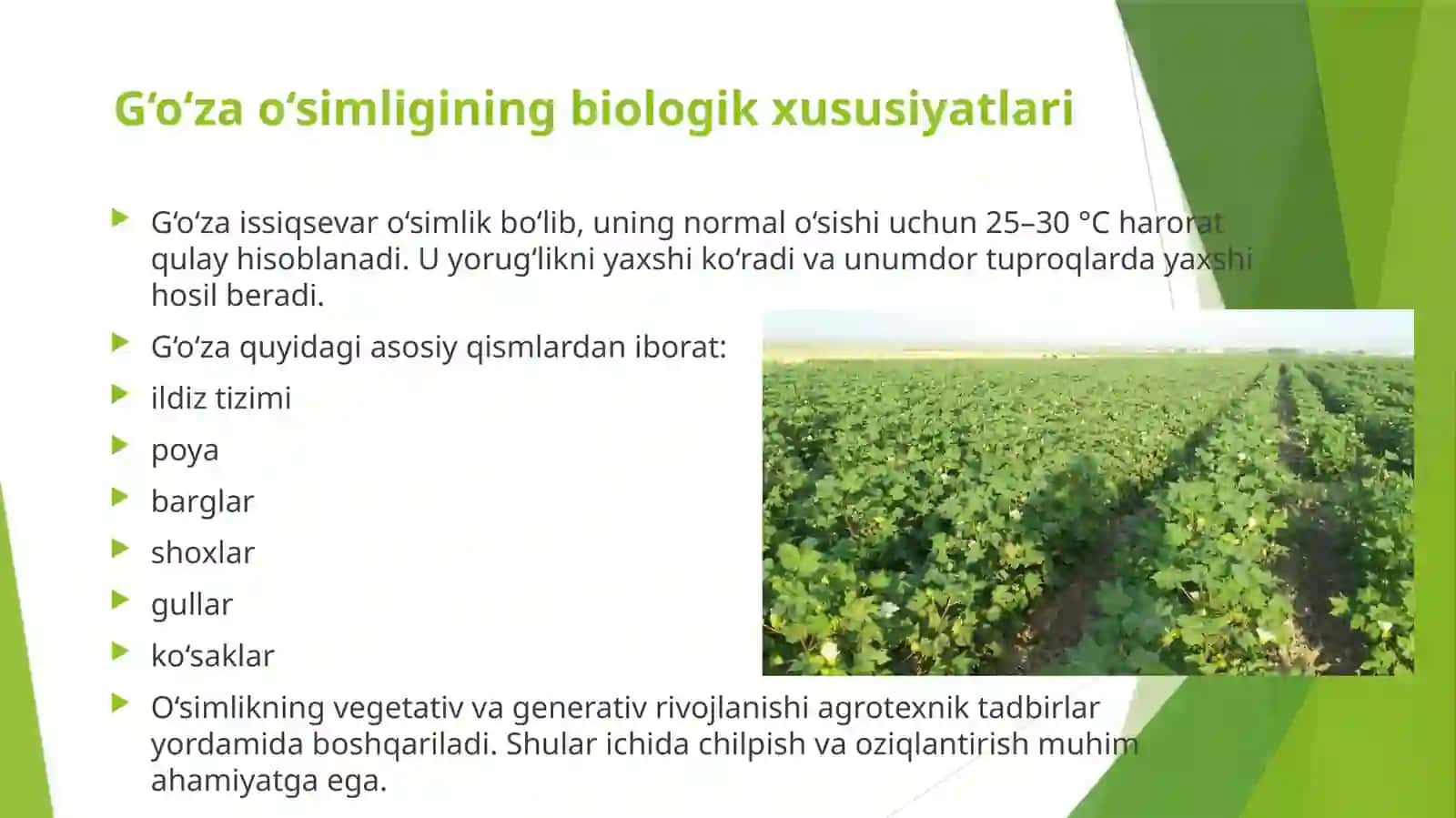 G‘o‘za o‘simligining biologik xususiyatlari

G‘o‘za issiqsevar o‘simlik bo‘lib, uning normal o‘sishi uchun 25–30 °C harorat qulay hisoblanadi. U yorug‘likni yaxshi ko‘radi va unumdor tuproqlarda yaxshi hosil beradi.

G‘o‘za quyidagi asosiy qismlardan iborat:

ildiz tizimi

poya

barglar

shoxlar

gullar

ko‘saklar

O‘simlikning vegetativ va generativ rivojlanishi agrotexnik tadbirlar yordamida boshqariladi. Shular ichida chilpish va oziqlantirish muhim ahamiyatga ega.